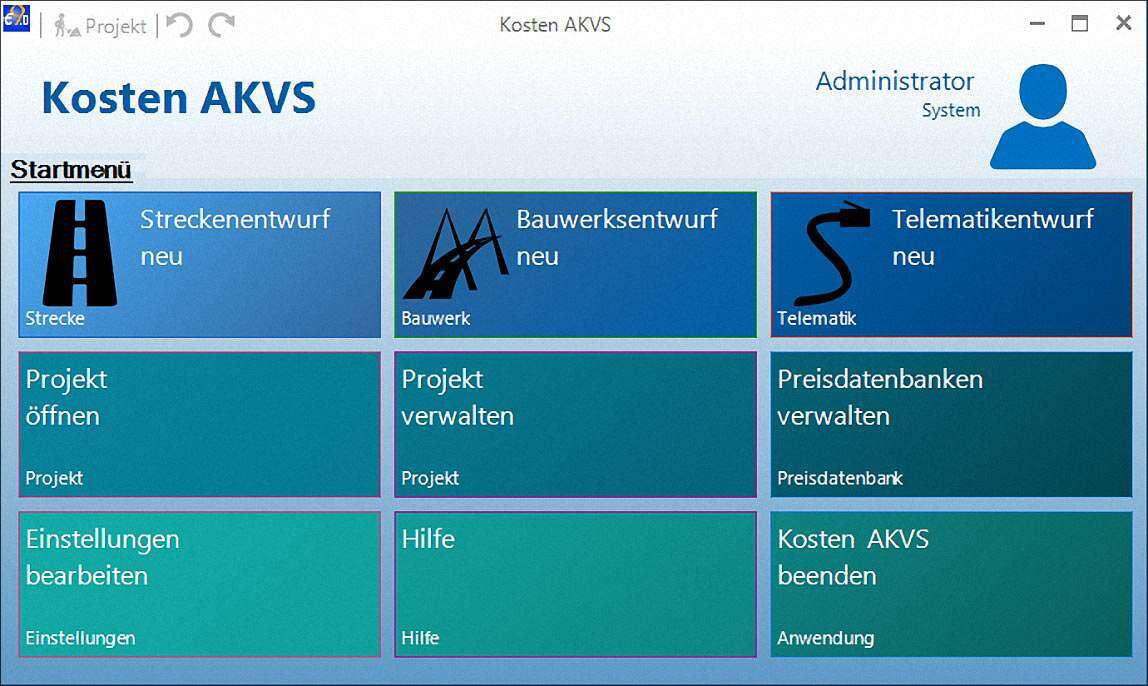 Projekt

Kosten AKVS

Kosten AKVS

Administrator
System

Startmenü

Streckenentwurf neu
Strecke

Bauwerksentwurf neu
Bauwerk

Telematikentwurf neu
Telematik

Projekt öffnen
Projekt

Projekt verwalten
Projekt

Preisdatenbanken verwalten
Preisdatenbank

Einstellungen bearbeiten
Einstellungen

Hilfe
Hilfe

Kosten AKVS beenden
Anwendung